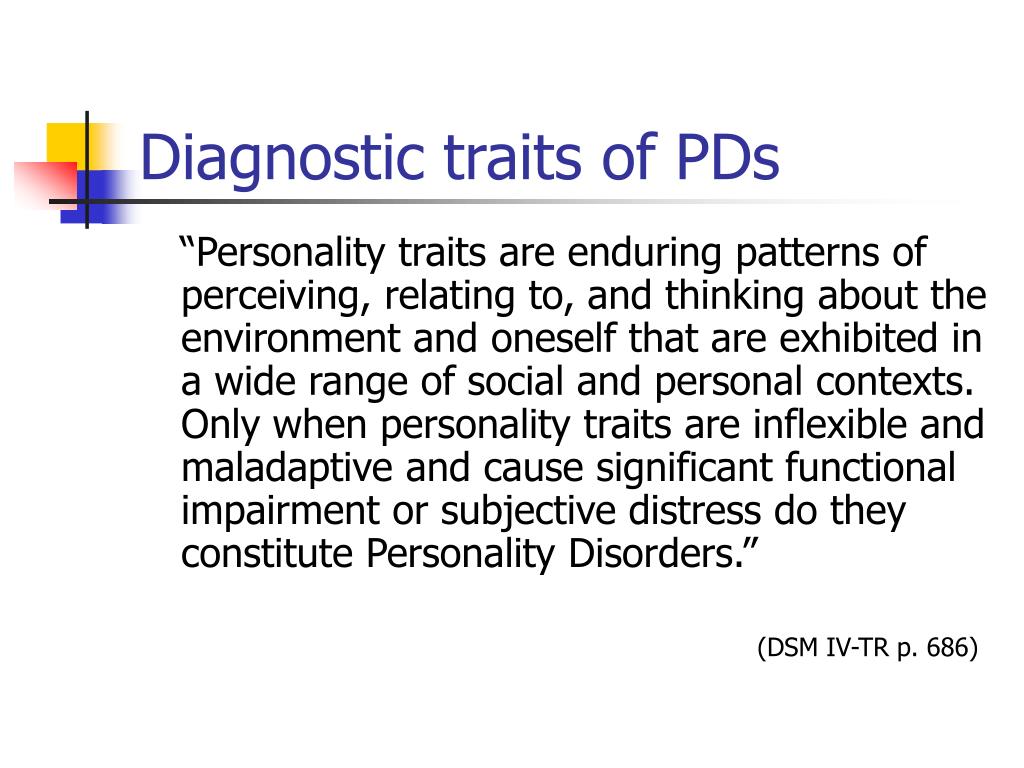 Diagnostic traits of PDs

“Personality traits are enduring patterns of perceiving, relating to, and thinking about the environment and oneself that are exhibited in a wide range of social and personal contexts. Only when personality traits are inflexible and maladaptive and cause significant functional impairment or subjective distress do they constitute Personality Disorders.”

(DSM IV-TR p. 686)